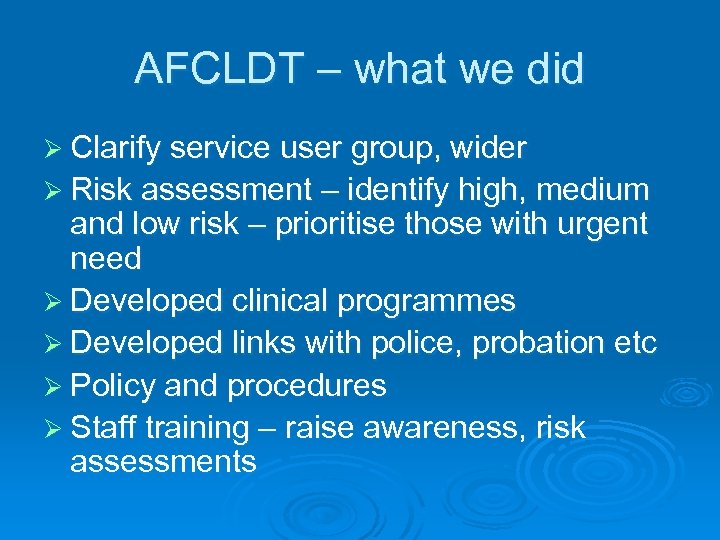 AFCLDT – what we did

➢ Clarify service user group, wider
➢ Risk assessment – identify high, medium and low risk – prioritise those with urgent need
➢ Developed clinical programmes
➢ Developed links with police, probation etc
➢ Policy and procedures
➢ Staff training – raise awareness, risk assessments